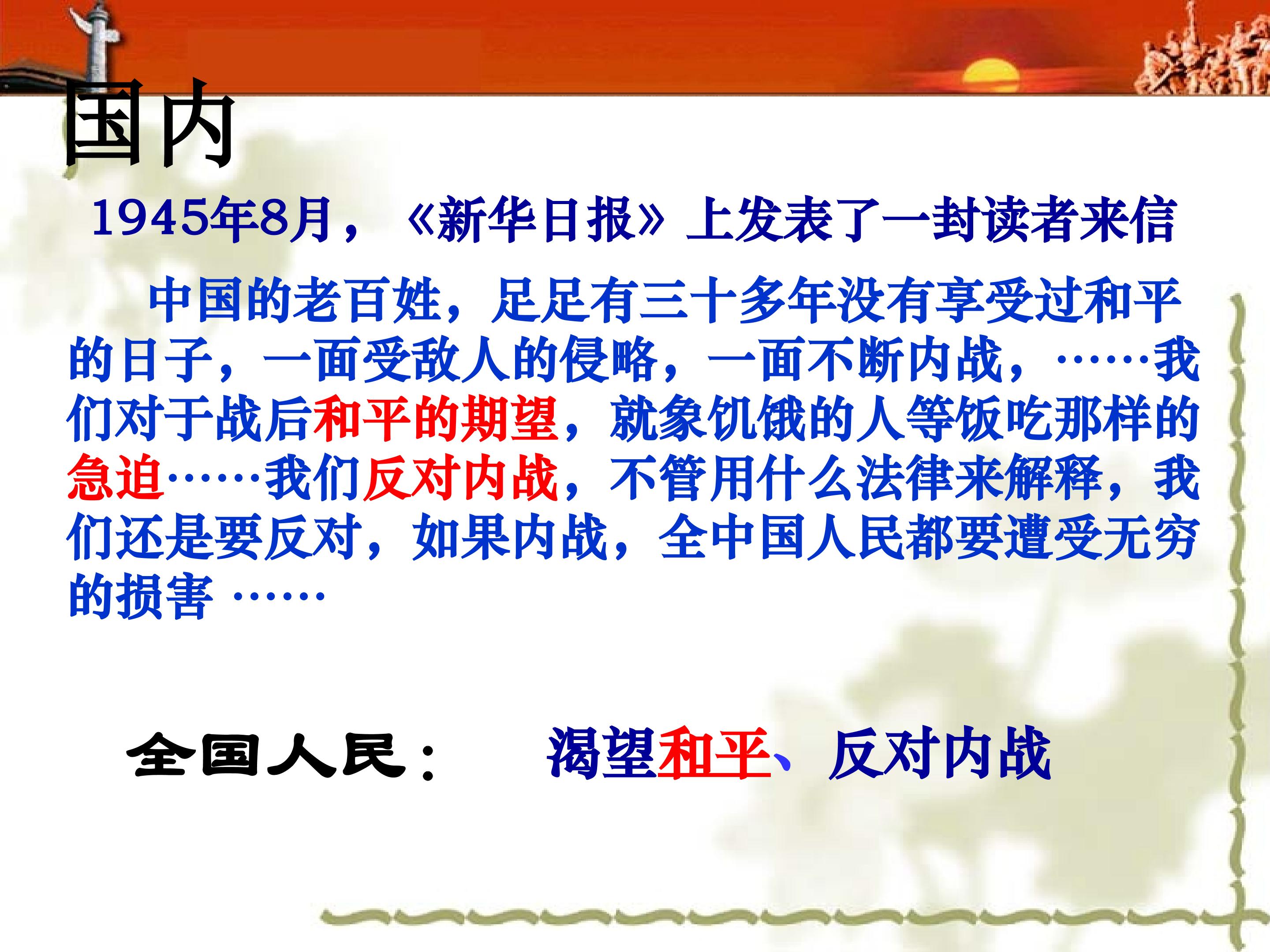 国内

1945年8月，《新华日报》上发表了一封读者来信

中国的老百姓，足足有三十多年没有享受过和平的日子，一面受敌人的侵略，一面不断内战，……我们对于战后和平的期望，就象饥饿的人等饭吃那样的急迫……我们反对内战，不管用什么法律来解释，我们还是要反对，如果内战，全中国人民都要遭受无穷的损害 ……

全国人民： 渴望和平、反对内战